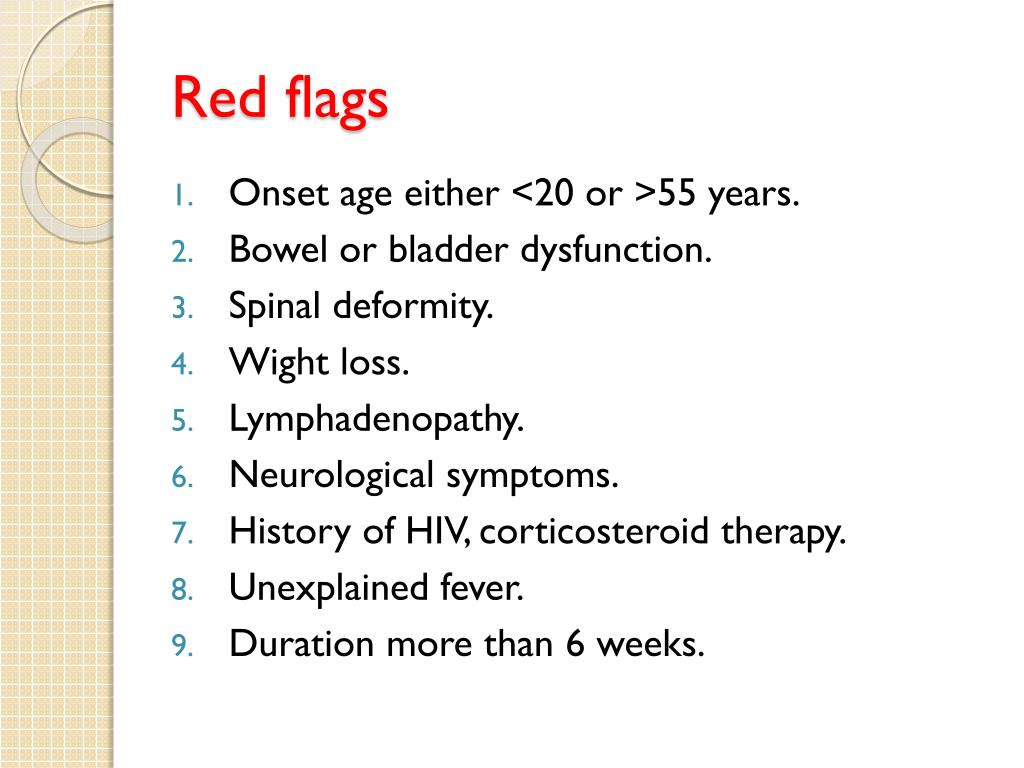 Red flags

1. Onset age either <20 or >55 years.
2. Bowel or bladder dysfunction.
3. Spinal deformity.
4. Wight loss.
5. Lymphadenopathy.
6. Neurological symptoms.
7. History of HIV, corticosteroid therapy.
8. Unexplained fever.
9. Duration more than 6 weeks.